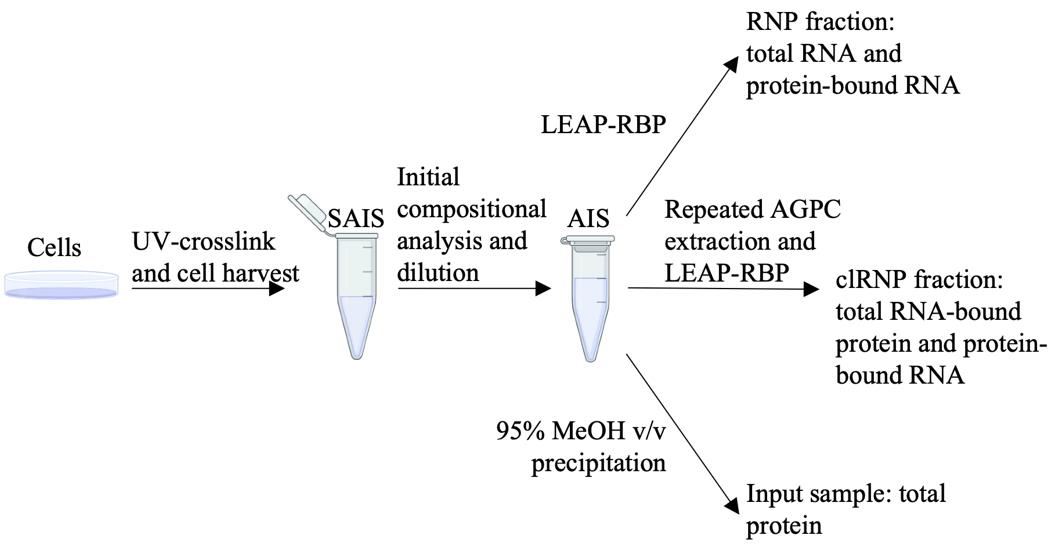 Cells

UV-crosslink and cell harvest

SAIS

Initial compositional analysis and dilution

AIS

LEAP-RBP

RNP fraction: total RNA and protein-bound RNA

Repeated AGPC extraction and LEAP-RBP

clRNP fraction: total RNA-bound protein and protein-bound RNA

95% MeOH v/v precipitation

Input sample: total protein